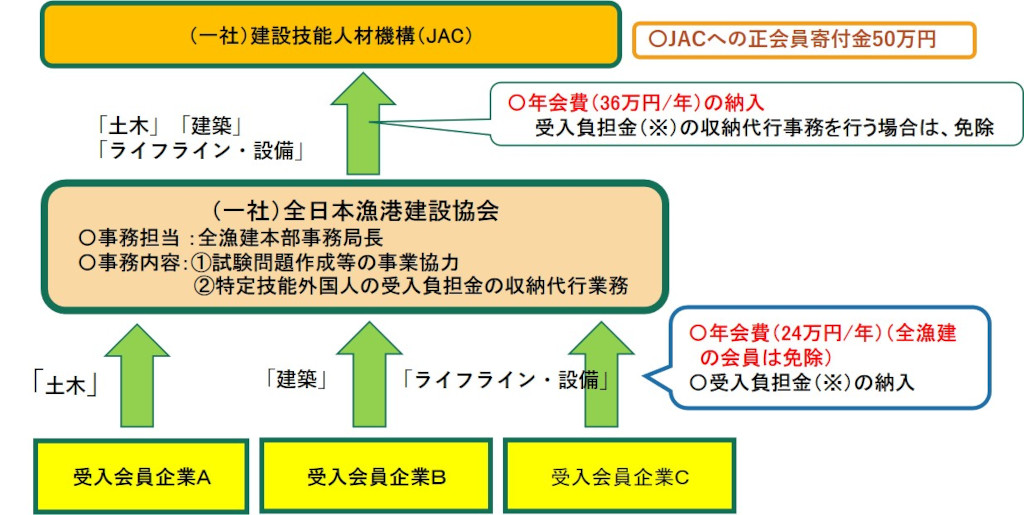 (一社)建設技能人材機構(JAC)

○JACへの正会員寄付金50万円

○年会費(36万円/年)の納入
受入負担金(※)の収納代行事務を行う場合は、免除

「土木」「建築」
「ライフライン・設備」

(一社)全日本漁港建設協会
○事務担当:全漁建本部事務局長
○事務内容:①試験問題作成等の事業協力
②特定技能外国人の受入負担金の収納代行業務

○年会費(24万円/年)(全漁建の会員は免除)
○受入負担金(※)の納入

「土木」

「建築」

「ライフライン・設備」

受入会員企業A

受入会員企業B

受入会員企業C